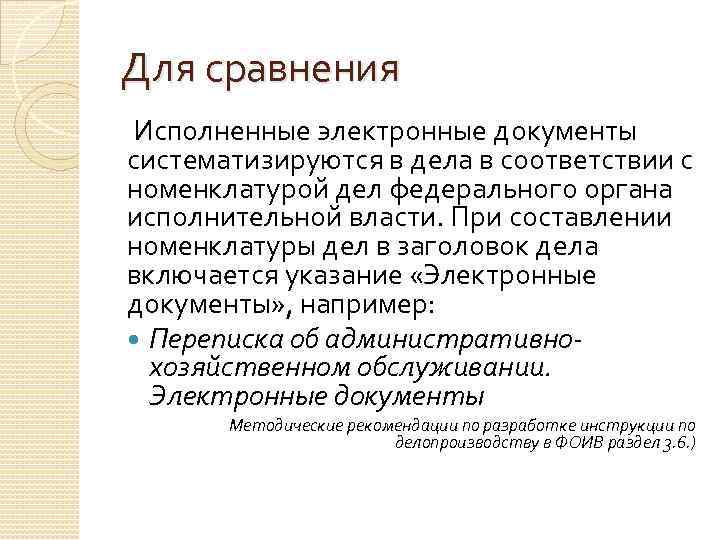 Для сравнения

Исполненные электронные документы систематизируются в дела в соответствии с номенклатурой дел федерального органа исполнительной власти. При составлении номенклатуры дел в заголовок дела включается указание «Электронные документы», например:

Переписка об административно-хозяйственном обслуживании. Электронные документы

Методические рекомендации по разработке инструкции по делопроизводству в ФОИВ раздел 3.6.)